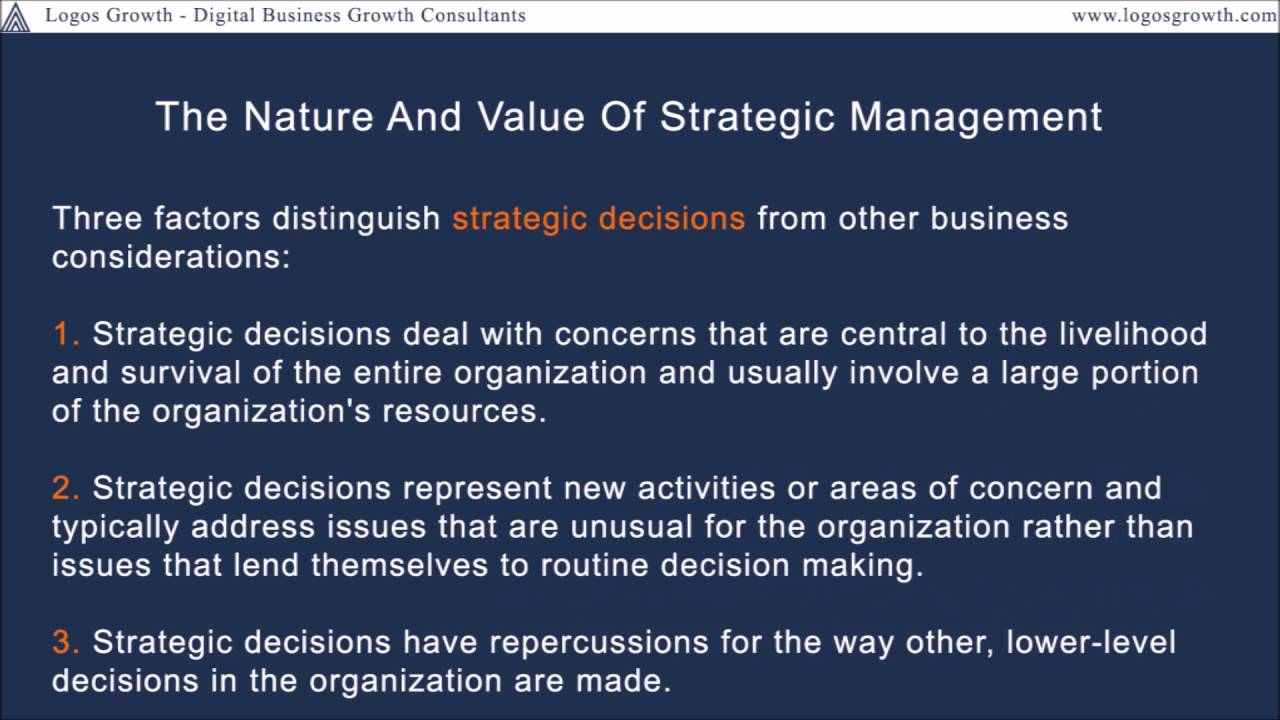 Logos Growth - Digital Business Growth Consultants
www.logosgrowth.com

The Nature And Value Of Strategic Management

Three factors distinguish strategic decisions from other business considerations:

1. Strategic decisions deal with concerns that are central to the livelihood and survival of the entire organization and usually involve a large portion of the organization's resources.

2. Strategic decisions represent new activities or areas of concern and typically address issues that are unusual for the organization rather than issues that lend themselves to routine decision making.

3. Strategic decisions have repercussions for the way other, lower-level decisions in the organization are made.